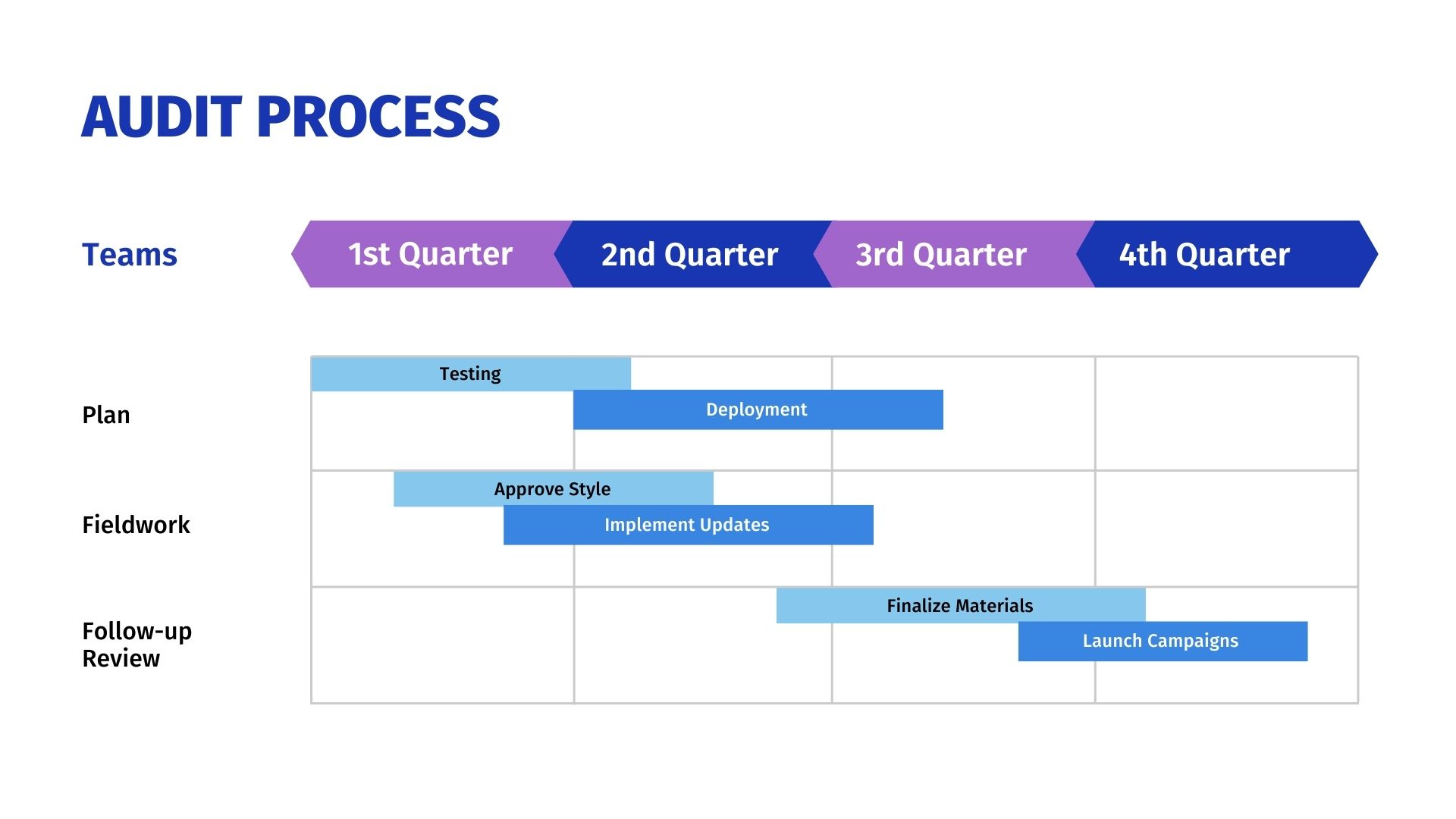 AUDIT PROCESS

Teams

1st Quarter

2nd Quarter

3rd Quarter

4th Quarter

Plan

Testing

Deployment

Fieldwork

Approve Style

Implement Updates

Follow-up Review

Finalize Materials

Launch Campaigns